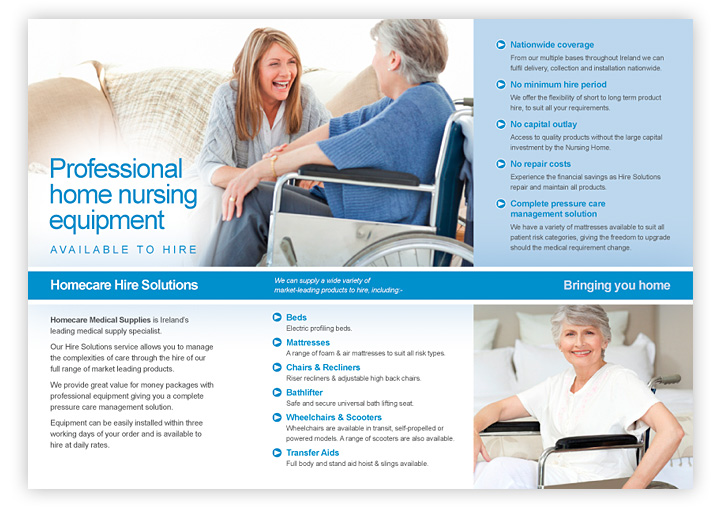 Professional home nursing equipment

AVAILABLE TO HIRE

Nationwide coverage
From our multiple bases throughout Ireland we can fulfil delivery, collection and installation nationwide.

No minimum hire period
We offer the flexibility of short to long term product hire, to suit all your requirements.

No capital outlay
Access to quality products without the large capital investment by the Nursing Home.

No repair costs
Experience the financial savings as Hire Solutions repair and maintain all products.

Complete pressure care management solution
We have a variety of mattresses available to suit all patient risk categories, giving the freedom to upgrade should the medical requirement change.

Homecare Hire Solutions

We can supply a wide variety of market-leading products to hire, including:-

Bringing you home

Homecare Medical Supplies is Ireland's leading medical supply specialist.

Our Hire Solutions service allows you to manage the complexities of care through the hire of our full range of market leading products.

We provide great value for money packages with professional equipment giving you a complete pressure care management solution.

Equipment can be easily installed within three working days of your order and is available to hire at daily rates.

Beds
Electric profiling beds.

Mattresses
A range of foam & air mattresses to suit all risk types.

Chairs & Recliners
Riser recliners & adjustable high back chairs.

Bathlifter
Safe and secure universal bath lifting seat.

Wheelchairs & Scooters
Wheelchairs are available in transit, self-propelled or powered models. A range of scooters are also available.

Transfer Aids
Full body and stand aid hoist & slings available.